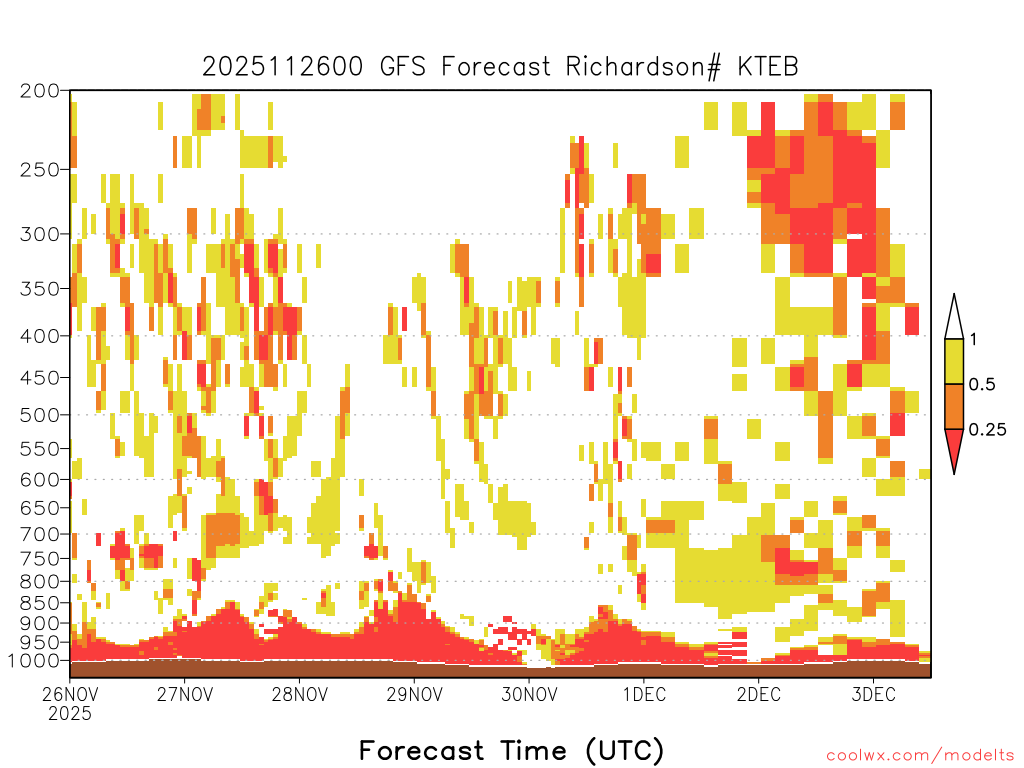 2025112600 GFS Forecast Richardson# KTEB

200
250
300
350
400
450
500
550
600
650
700
750
800
850
900
950
1000

1
0.5
0.25

26NOV
2025
27NOV
28NOV
29NOV
30NOV
1DEC
2DEC
3DEC

Forecast Time (UTC)

coolwx.com/modelts